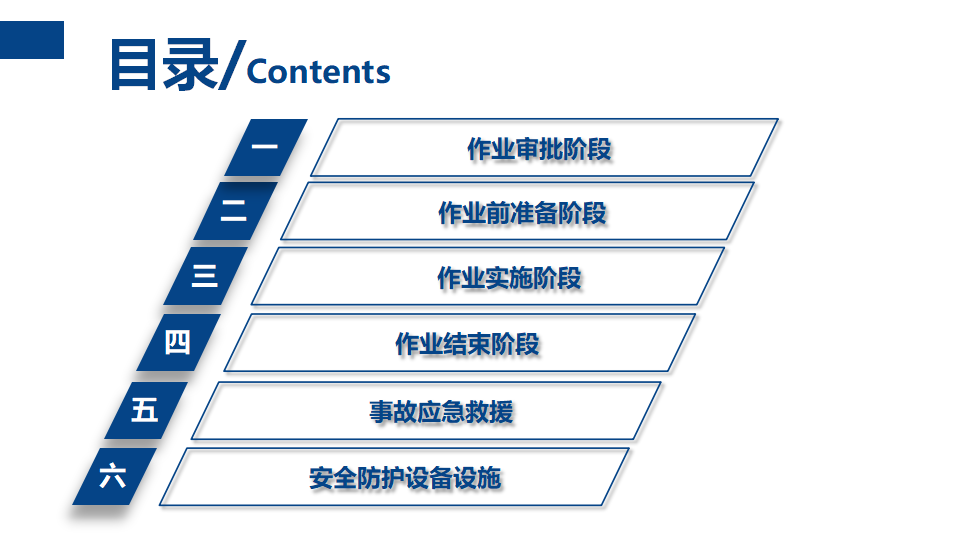 目录/Contents

一 作业审批阶段

二 作业前准备阶段

三 作业实施阶段

四 作业结束阶段

五 事故应急救援

六 安全防护设备设施